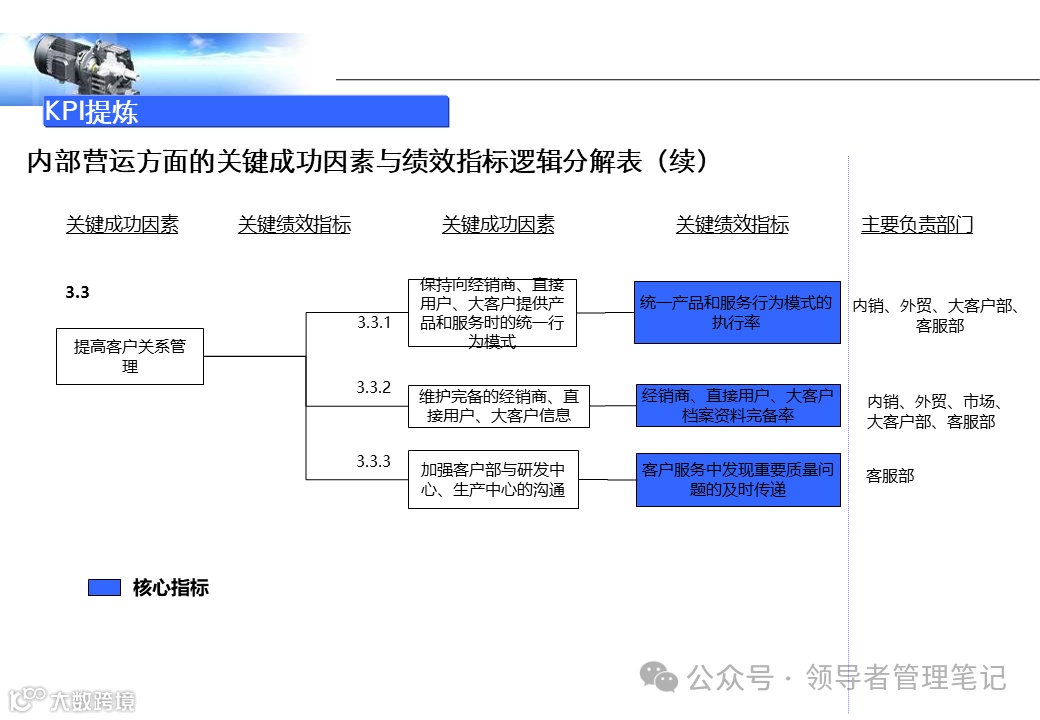 KPI提炼

内部营运方面的关键成功因素与绩效指标逻辑分解表（续）

关键成功因素　关键绩效指标　关键成功因素　关键绩效指标　主要负责部门

3.3

提高客户关系管理

3.3.1
保持向经销商、直接用户、大客户提供产品和服务时的统一行为模式
统一产品和服务行为模式的执行率
内销、外贸、大客户部、客服部

3.3.2
维护完备的经销商、直接用户、大客户信息
经销商、直接用户、大客户档案资料完备率
内销、外贸、市场、大客户部、客服部

3.3.3
加强客户部与研发中心、生产中心的沟通
客户服务中发现重要质量问题的及时传递
客服部

核心指标

公众号 · 领导者管理笔记

大数跨境